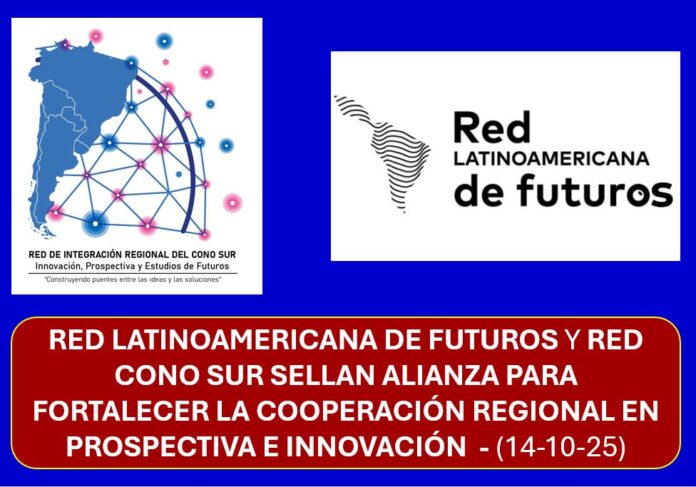 RED DE INTEGRACIÓN REGIONAL DEL CONO SUR
Innovación, Prospectiva y Estudios de Futuros
"Construyendo puentes entre las ideas y las soluciones"

Red
LATINOAMERICANA
de futuros

RED LATINOAMERICANA DE FUTUROS Y RED CONO SUR SELLAN ALIANZA PARA FORTALECER LA COOPERACIÓN REGIONAL EN PROSPECTIVA E INNOVACIÓN - (14-10-25)